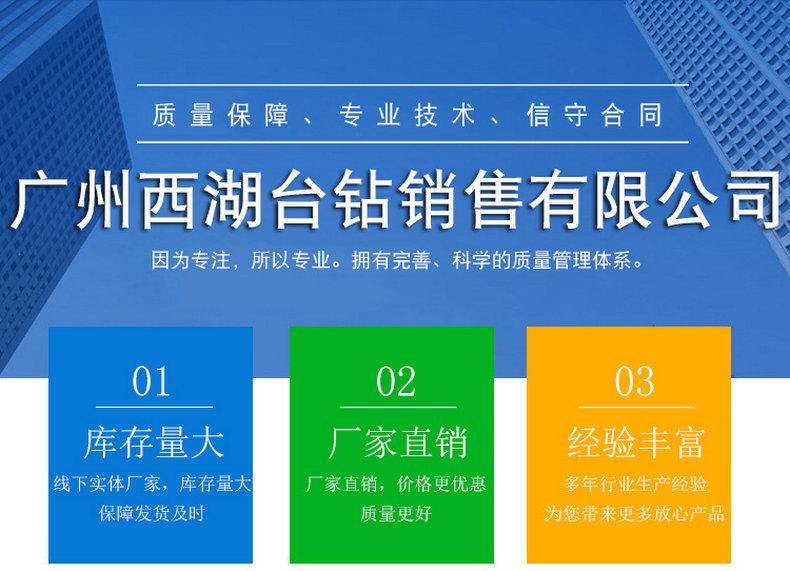 质量保障、专业技术、信守合同

广州西湖台钻销售有限公司

因为专注，所以专业。拥有完善、科学的质量管理体系。

01
库存量大
线下实体厂家，库存量大
保障发货及时

02
厂家直销
厂家直销，价格更优惠
质量更好

03
经验丰富
多年行业生产经验
为您带来更多放心产品